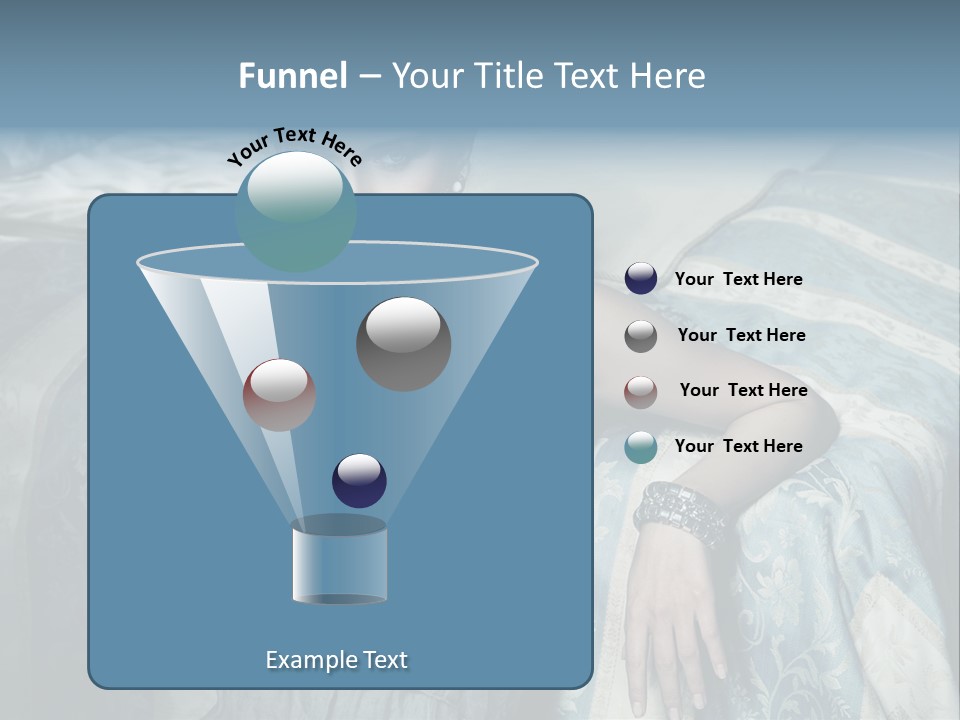 Funnel – Your Title Text Here

Your Text Here

Your Text Here

Your Text Here

Your Text Here

Your Text Here

Example Text